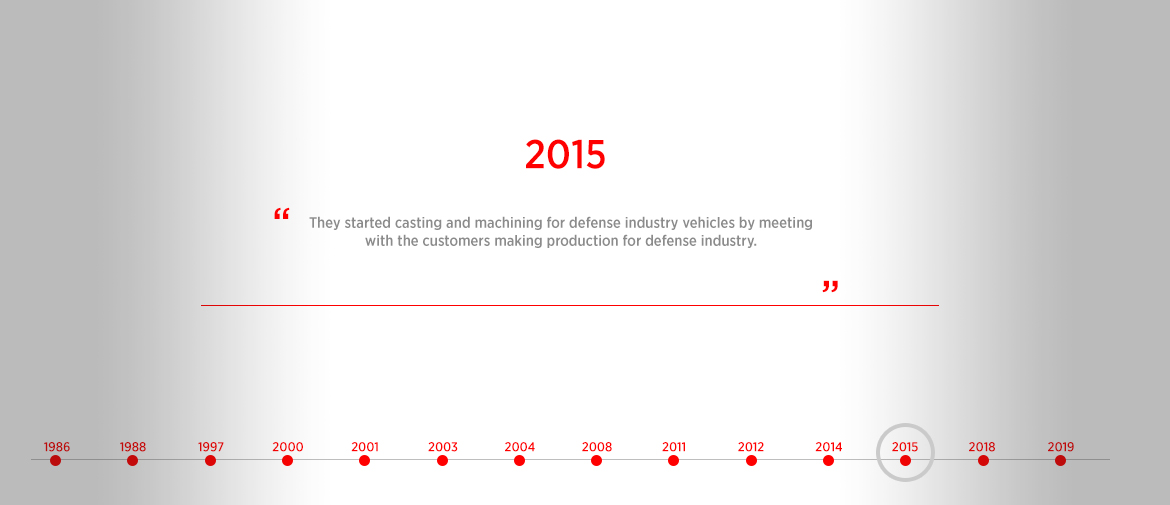 2015

“ They started casting and machining for defense industry vehicles by meeting with the customers making production for defense industry. ”

1986 1988 1997 2000 2001 2003 2004 2008 2011 2012 2014 2015 2018 2019